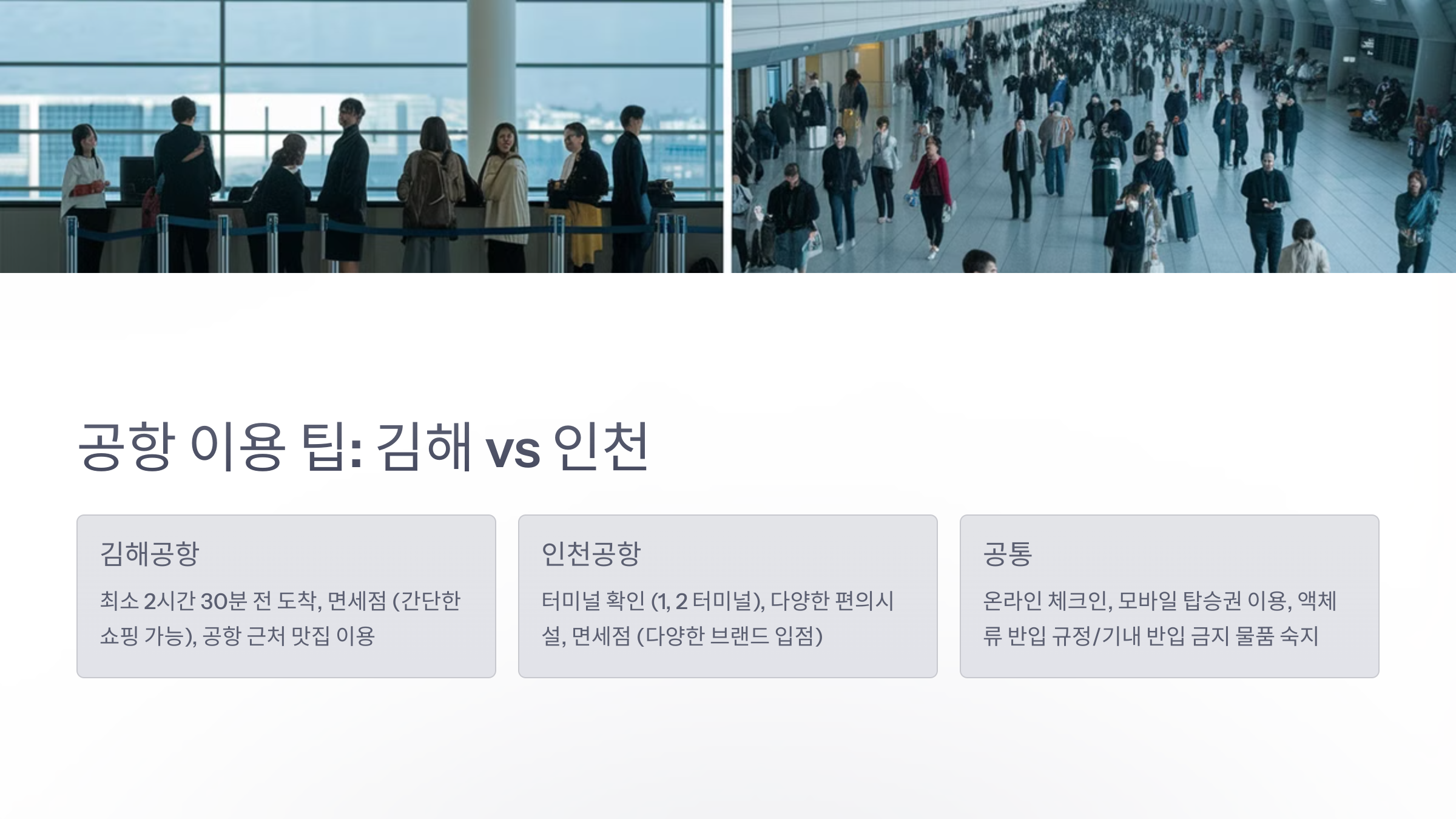 공항 이용 팁: 김해 vs 인천

김해공항

최소 2시간 30분 전 도착, 면세점 (간단한 쇼핑 가능), 공항 근처 맛집 이용

인천공항

터미널 확인 (1, 2 터미널), 다양한 편의시설, 면세점 (다양한 브랜드 입점)

공통

온라인 체크인, 모바일 탑승권 이용, 액체류 반입 규정/기내 반입 금지 물품 숙지